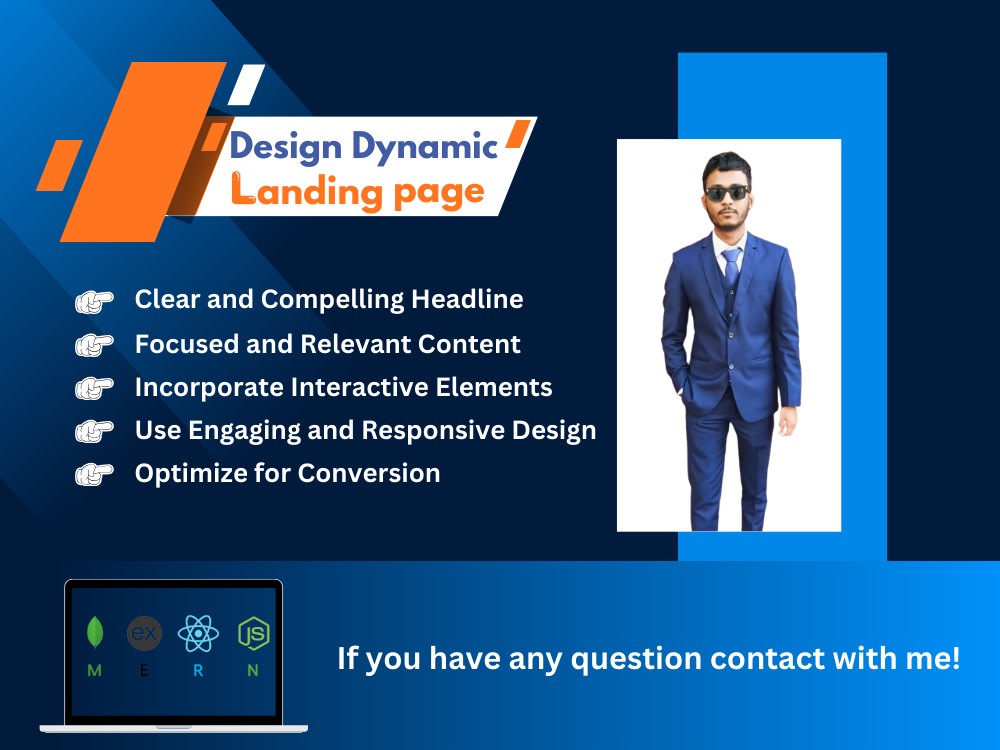 Design Dynamic
Landing page

Clear and Compelling Headline
Focused and Relevant Content
Incorporate Interactive Elements
Use Engaging and Responsive Design
Optimize for Conversion

ex
JS
M E R N

If you have any question contact with me!